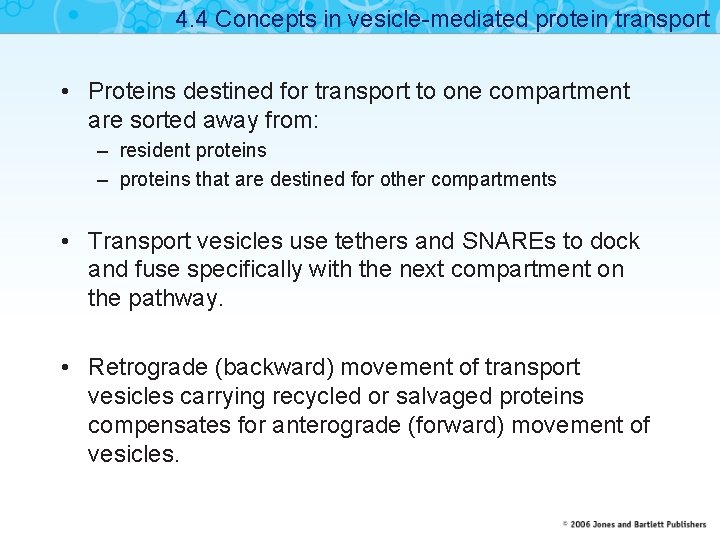 4.4 Concepts in vesicle-mediated protein transport

• Proteins destined for transport to one compartment are sorted away from:
– resident proteins
– proteins that are destined for other compartments

• Transport vesicles use tethers and SNAREs to dock and fuse specifically with the next compartment on the pathway.

• Retrograde (backward) movement of transport vesicles carrying recycled or salvaged proteins compensates for anterograde (forward) movement of vesicles.

© 2006 Jones and Bartlett Publishers